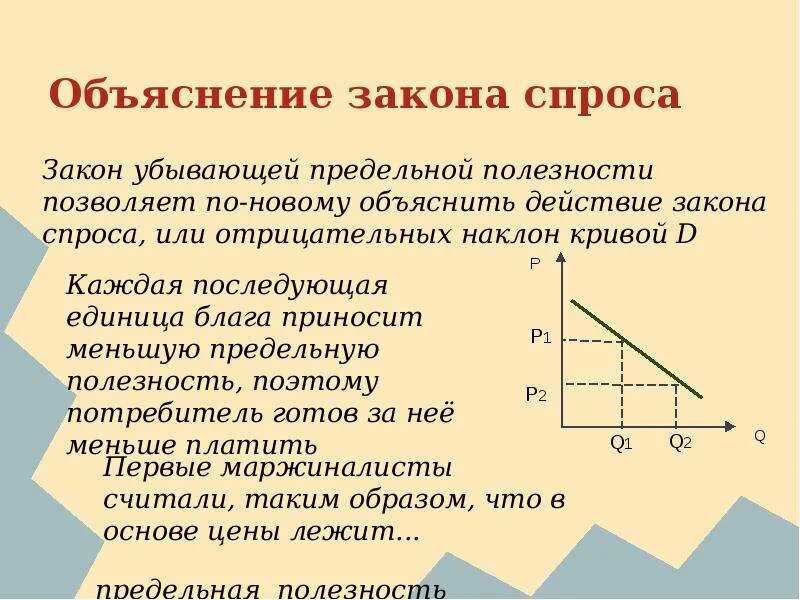 Объяснение закона спроса

Закон убывающей предельной полезности позволяет по-новому объяснить действие закона спроса, или отрицательных наклон кривой D

Каждая последующая единица блага приносит меньшую предельную полезность, поэтому потребитель готов за неё меньше платить

P
P1
P2
Q1
Q2
Q

Первые маржиналисты считали, таким образом, что в основе цены лежит…

предельная полезность